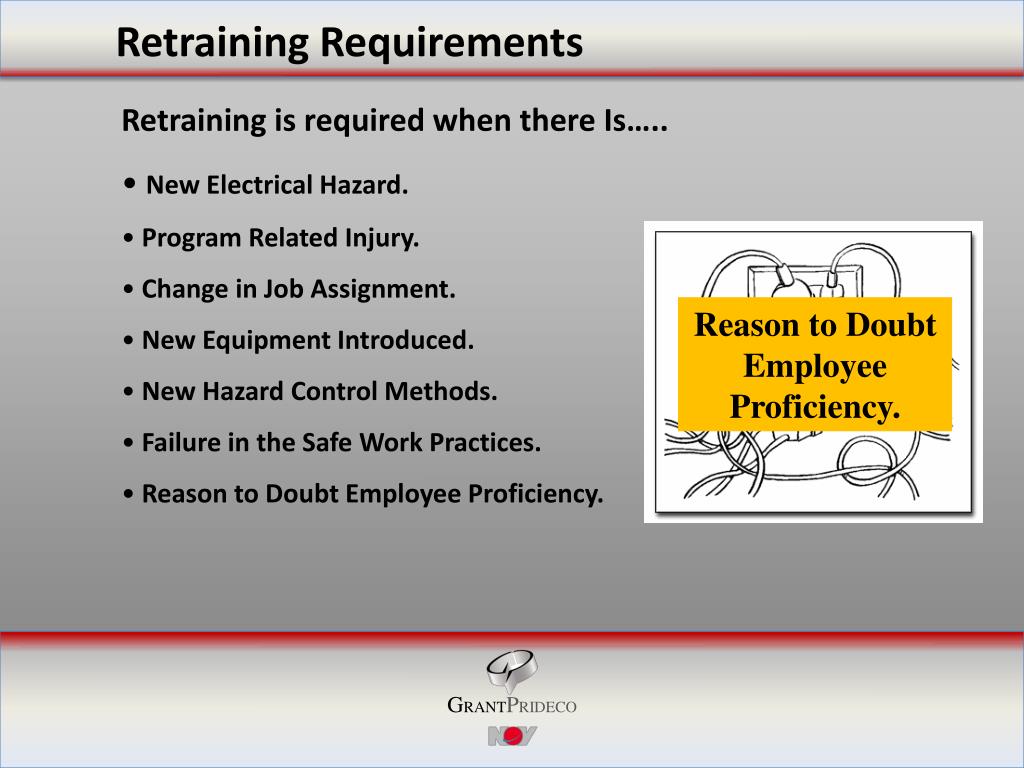 Retraining Requirements

Retraining is required when there Is…..

• New Electrical Hazard.

• Program Related Injury.

• Change in Job Assignment.

• New Equipment Introduced.

• New Hazard Control Methods.

• Failure in the Safe Work Practices.

• Reason to Doubt Employee Proficiency.

Reason to Doubt Employee Proficiency.

GRANTPRIDECO

NOV